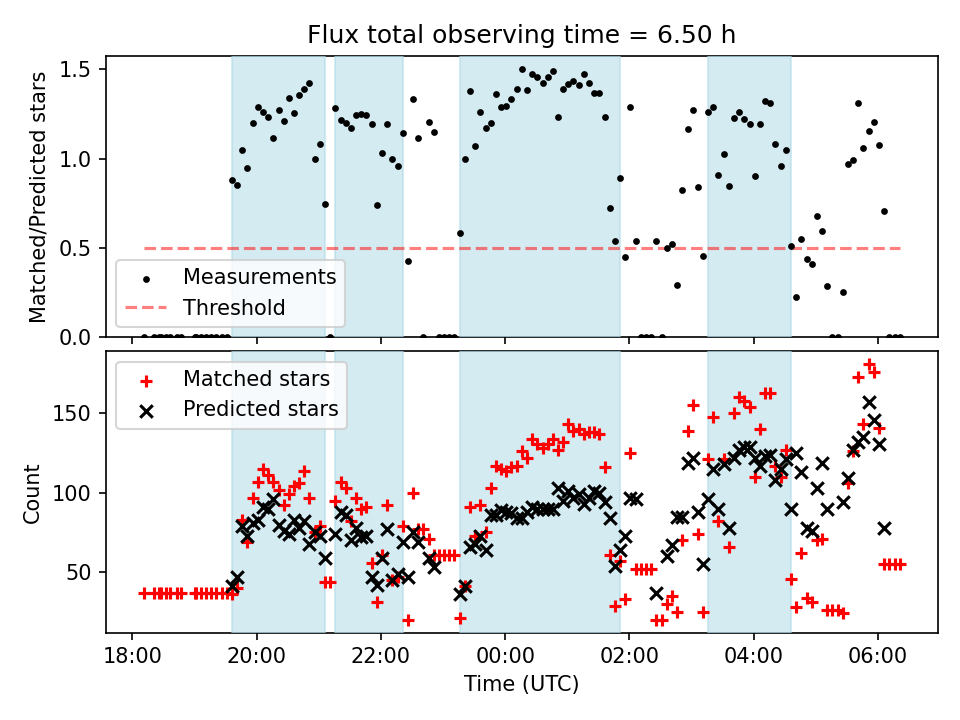 Flux total observing time = 6.50 h

Matched/Predicted stars

1.5
1.0
0.5
0.0

Measurements
Threshold

Matched stars
Predicted stars

Count

150
100
50

18:00
20:00
22:00
00:00
02:00
04:00
06:00

Time (UTC)